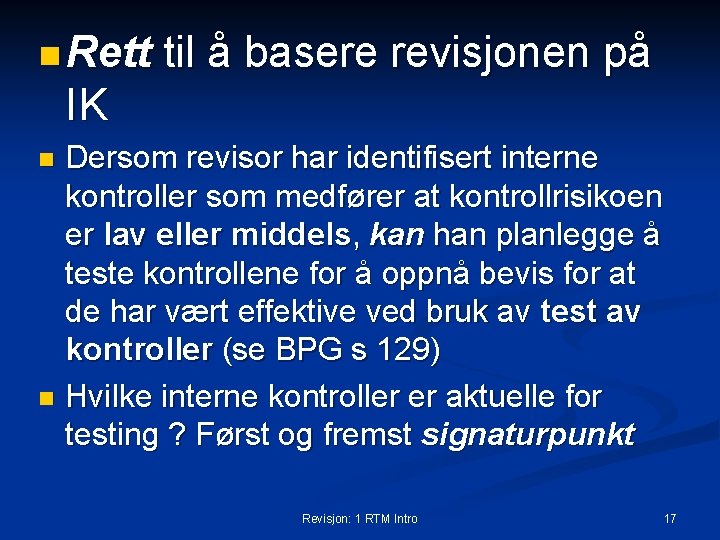 Rett til å basere revisjonen på IK

Dersom revisor har identifisert interne kontroller som medfører at kontrollrisikoen er lav eller middels, kan han planlegge å teste kontrollene for å oppnå bevis for at de har vært effektive ved bruk av test av kontroller (se BPG s 129)

Hvilke interne kontroller er aktuelle for testing ? Først og fremst signaturpunkt

Revisjon: 1 RTM Intro

17